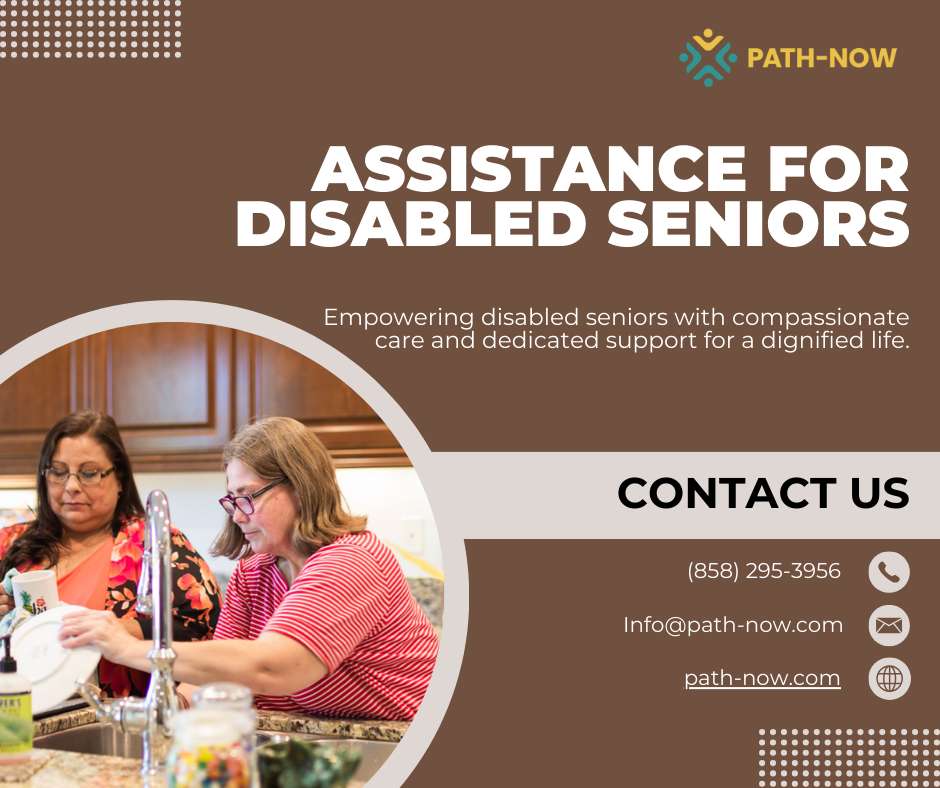 PATH-NOW

ASSISTANCE FOR DISABLED SENIORS

Empowering disabled seniors with compassionate care and dedicated support for a dignified life.

CONTACT US

(858) 295-3956

Info@path-now.com

path-now.com